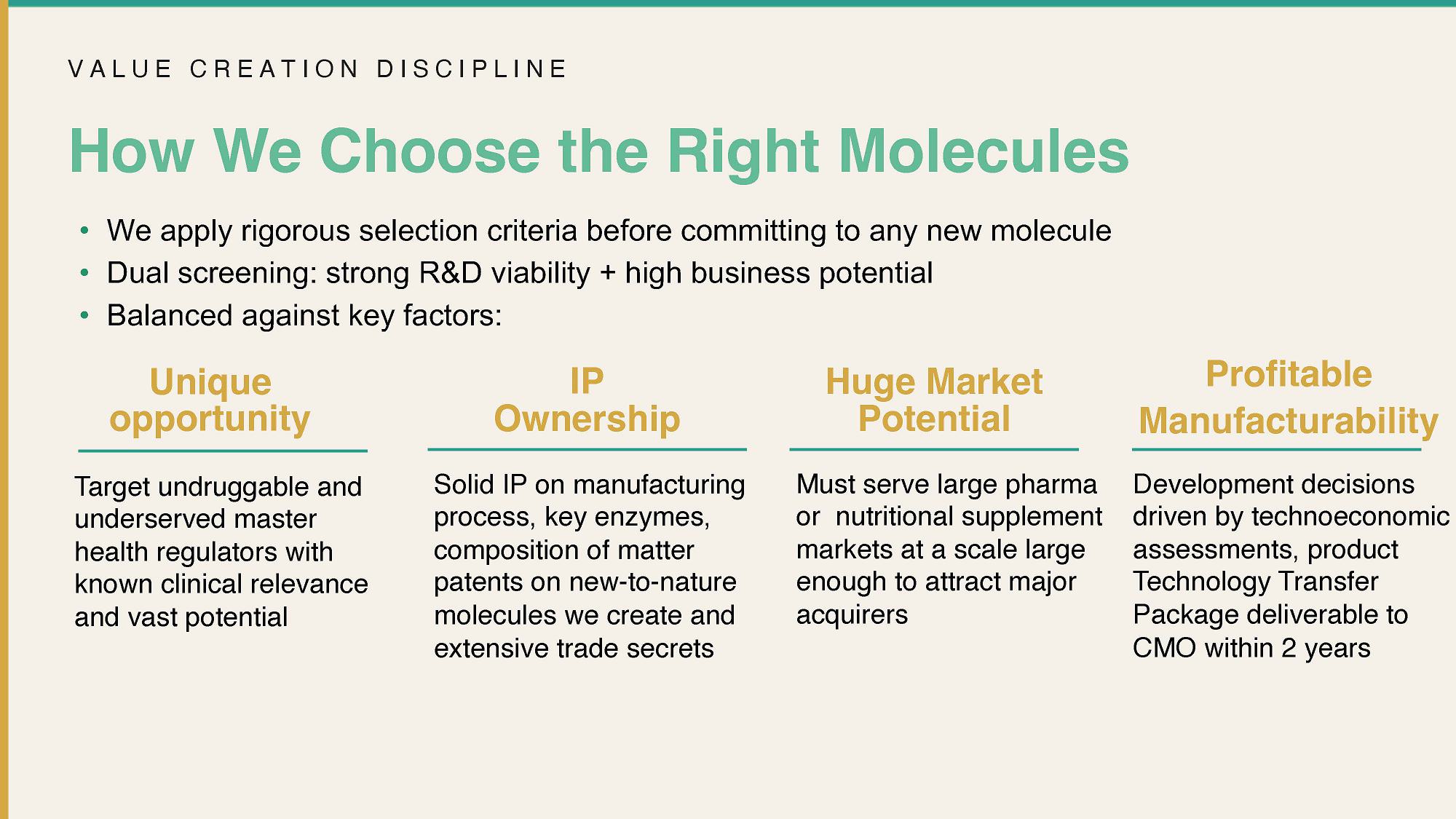 VALUE CREATION DISCIPLINE

How We Choose the Right Molecules

• We apply rigorous selection criteria before committing to any new molecule
• Dual screening: strong R&D viability + high business potential
• Balanced against key factors:

Unique opportunity

Target undruggable and underserved master health regulators with known clinical relevance and vast potential

IP Ownership

Solid IP on manufacturing process, key enzymes, composition of matter patents on new-to-nature molecules we create and extensive trade secrets

Huge Market Potential

Must serve large pharma or nutritional supplement markets at a scale large enough to attract major acquirers

Profitable Manufacturability

Development decisions driven by technoeconomic assessments, product Technology Transfer Package deliverable to CMO within 2 years